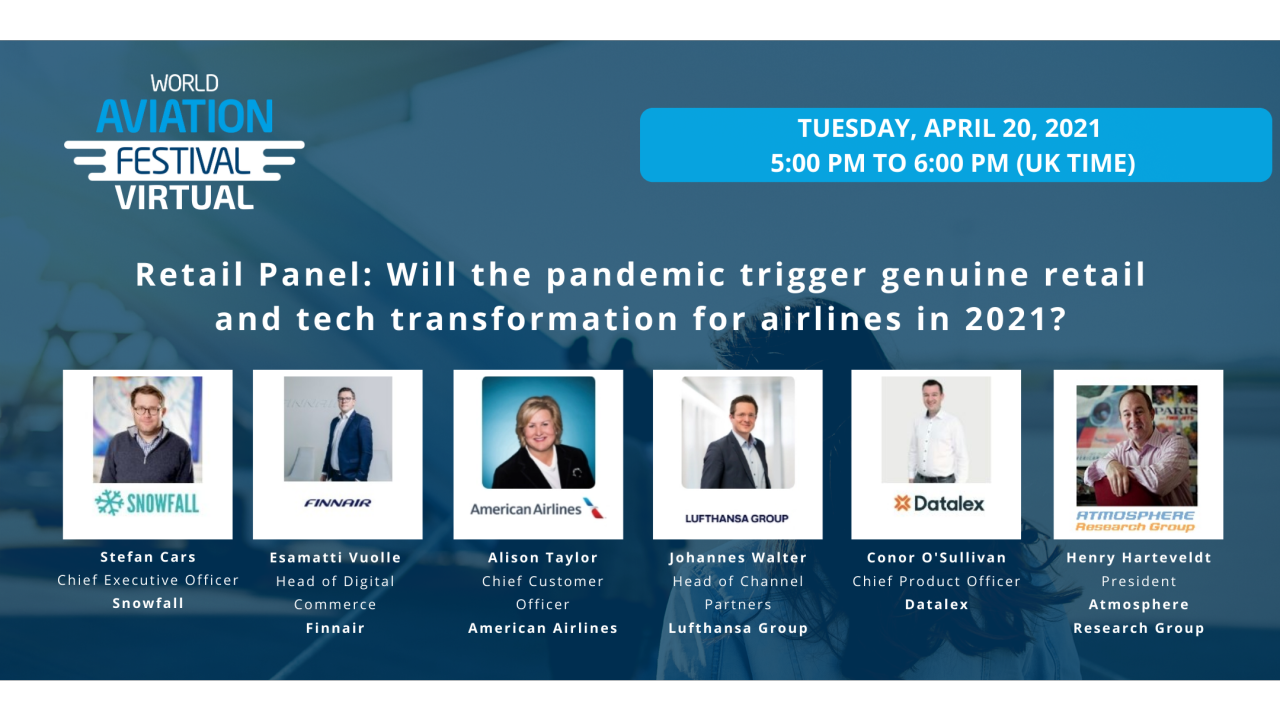 WORLD
AVIATION
FESTIVAL
VIRTUAL

TUESDAY, APRIL 20, 2021
5:00 PM TO 6:00 PM (UK TIME)

Retail Panel: Will the pandemic trigger genuine retail and tech transformation for airlines in 2021?

SNOWFALL

Stefan Cars
Chief Executive Officer
Snowfall

FINNAIR

Esamatti Vuolle
Head of Digital Commerce
Finnair

American Airlines

Alison Taylor
Chief Customer Officer
American Airlines

LUFTHANSA GROUP

Johannes Walter
Head of Channel Partners
Lufthansa Group

Datalex

Conor O'Sullivan
Chief Product Officer
Datalex

PARIS

ATMOSPHERE
Research Group

Henry Harteveldt
President
Atmosphere Research Group